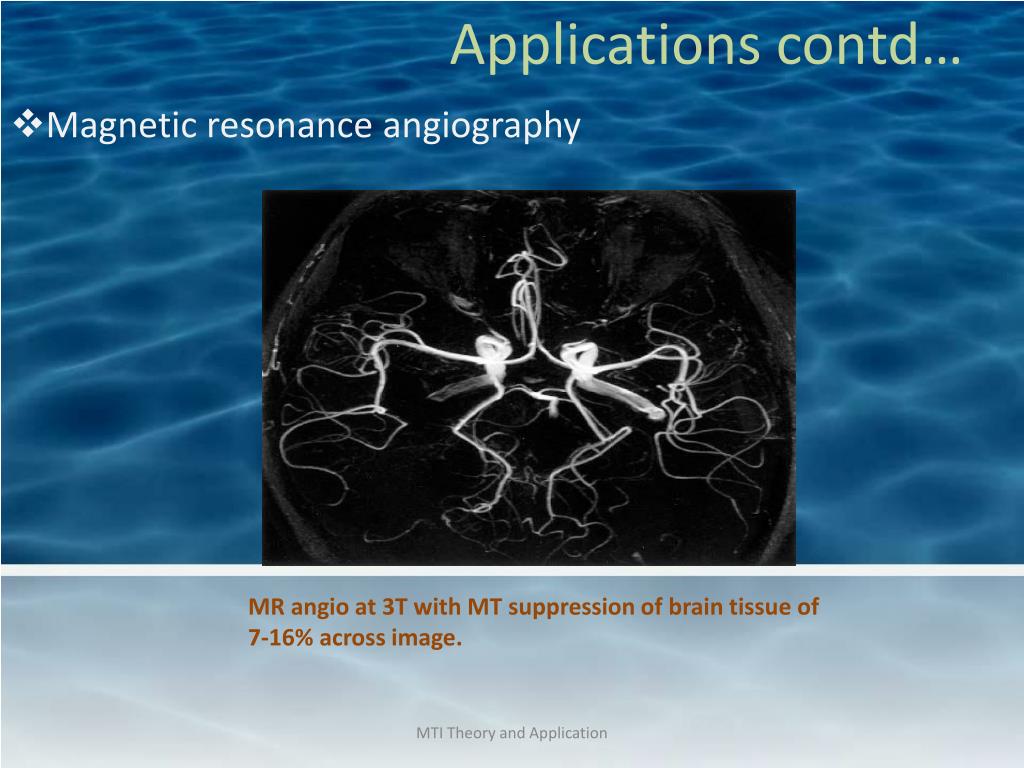 Applications contd…

❖Magnetic resonance angiography

MR angio at 3T with MT suppression of brain tissue of 7-16% across image.

MTI Theory and Application